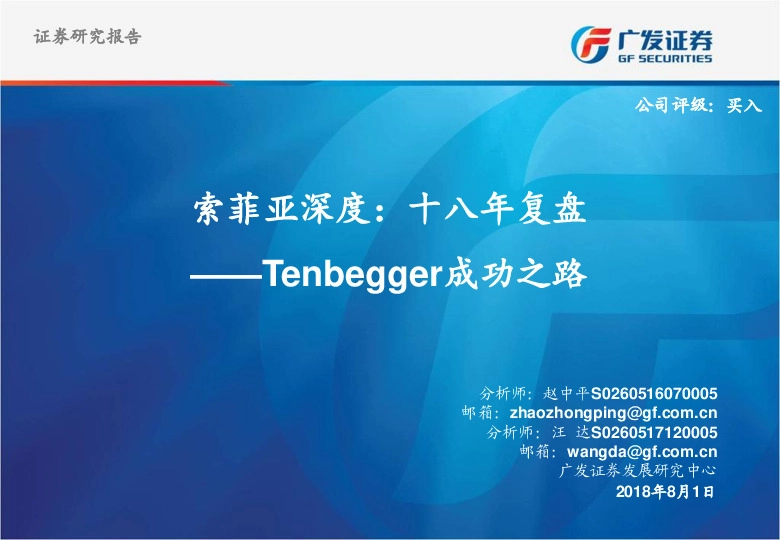 证券研究报告

广发证券
GF SECURITIES

公司评级：买入

索菲亚深度：十八年复盘
——Tenbegger成功之路

分析师：赵中平S0260516070005
邮箱：zhaozhongping@gf.com.cn
分析师：汪 达S0260517120005
邮箱：wangda@gf.com.cn
广发证券发展研究中心
2018年8月1日